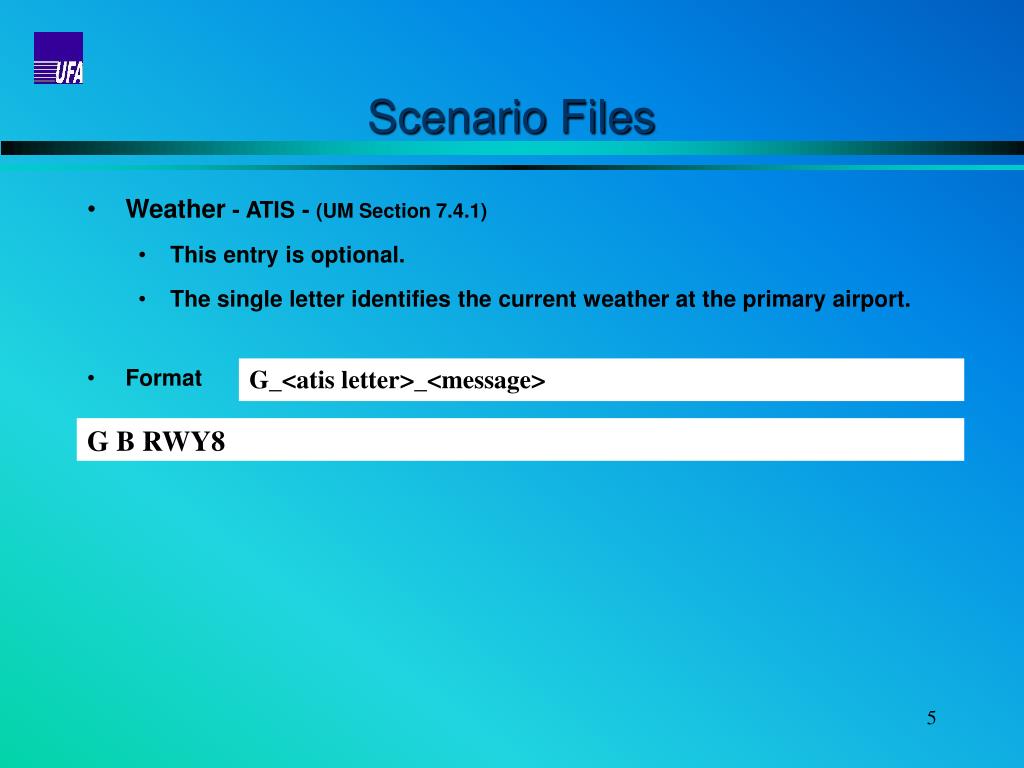 UFA

Scenario Files

• Weather - ATIS - (UM Section 7.4.1)

• This entry is optional.

• The single letter identifies the current weather at the primary airport.

• Format

G_<atis letter>_<message>

G B RWY8

5